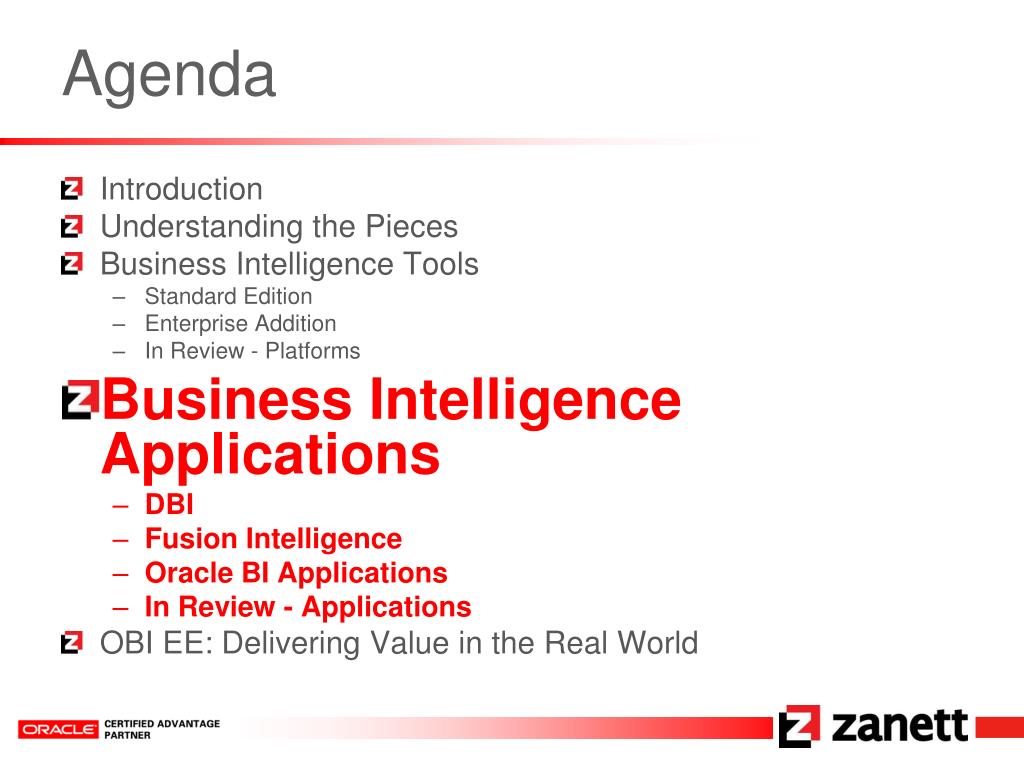 Agenda

Introduction
Understanding the Pieces
Business Intelligence Tools
– Standard Edition
– Enterprise Addition
– In Review - Platforms
Business Intelligence Applications
– DBI
– Fusion Intelligence
– Oracle BI Applications
– In Review - Applications
OBI EE: Delivering Value in the Real World

ORACLE CERTIFIED ADVANTAGE PARTNER

zanett